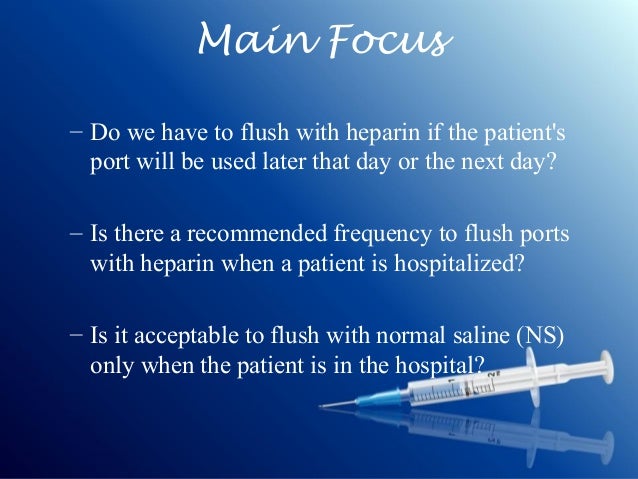 Main Focus

– Do we have to flush with heparin if the patient's port will be used later that day or the next day?

– Is there a recommended frequency to flush ports with heparin when a patient is hospitalized?

– Is it acceptable to flush with normal saline (NS) only when the patient is in the hospital?